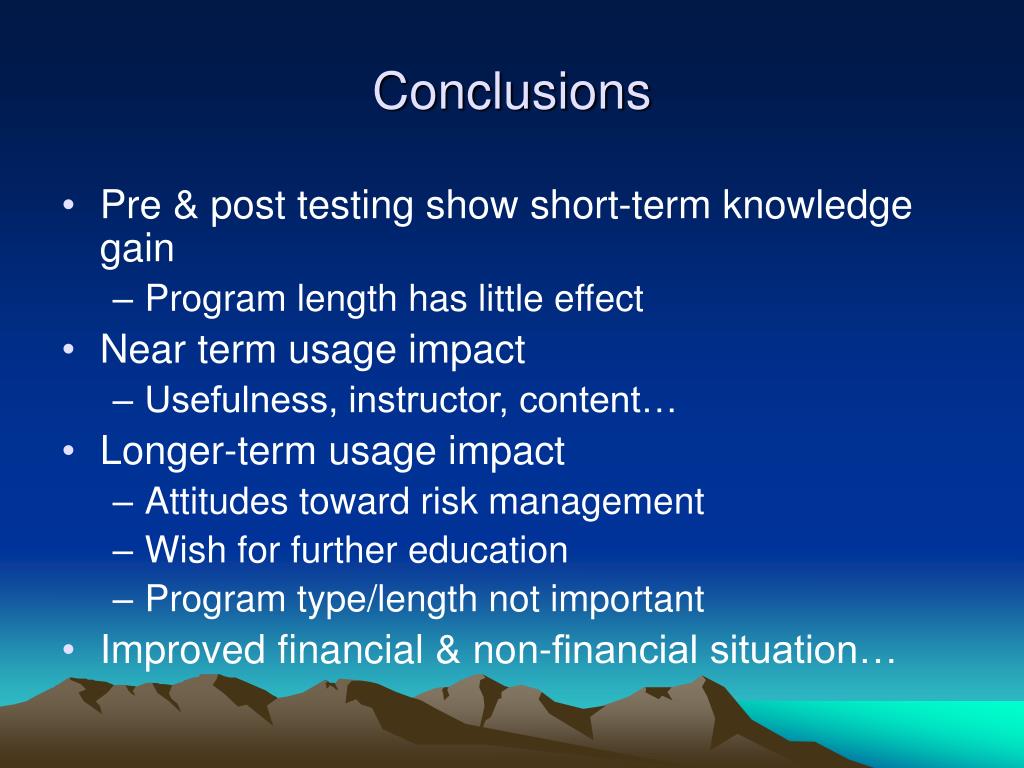 Conclusions

• Pre & post testing show short-term knowledge gain
– Program length has little effect
• Near term usage impact
– Usefulness, instructor, content…
• Longer-term usage impact
– Attitudes toward risk management
– Wish for further education
– Program type/length not important
• Improved financial & non-financial situation…